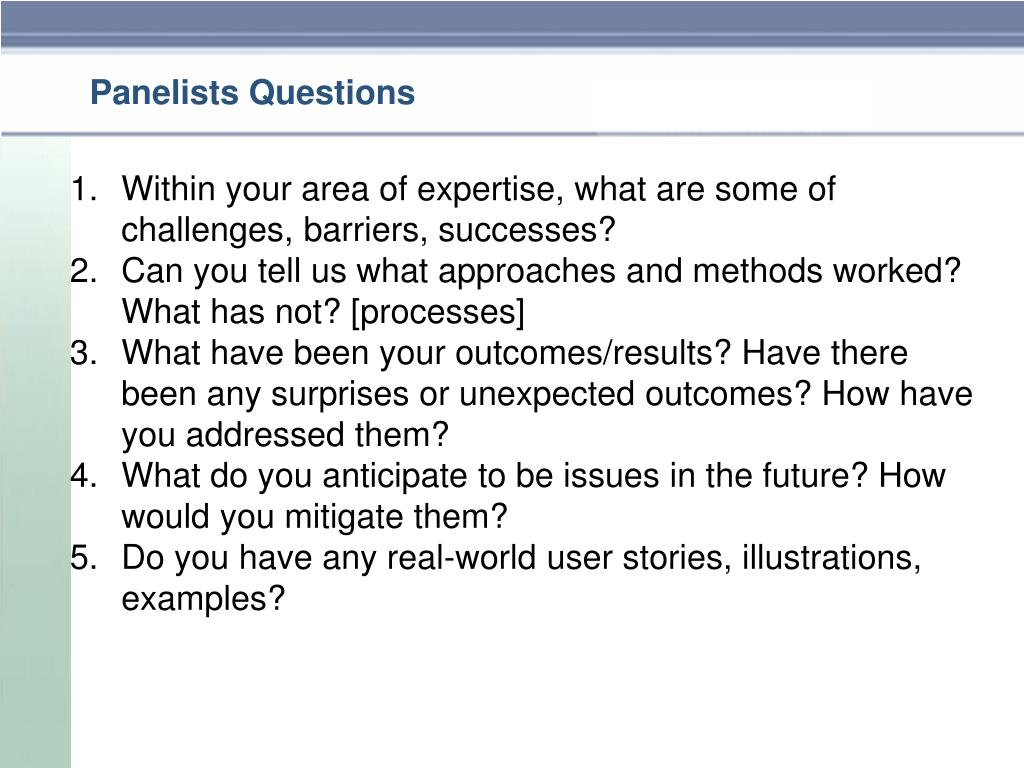 Panelists Questions

1. Within your area of expertise, what are some of challenges, barriers, successes?
2. Can you tell us what approaches and methods worked? What has not? [processes]
3. What have been your outcomes/results? Have there been any surprises or unexpected outcomes? How have you addressed them?
4. What do you anticipate to be issues in the future? How would you mitigate them?
5. Do you have any real-world user stories, illustrations, examples?